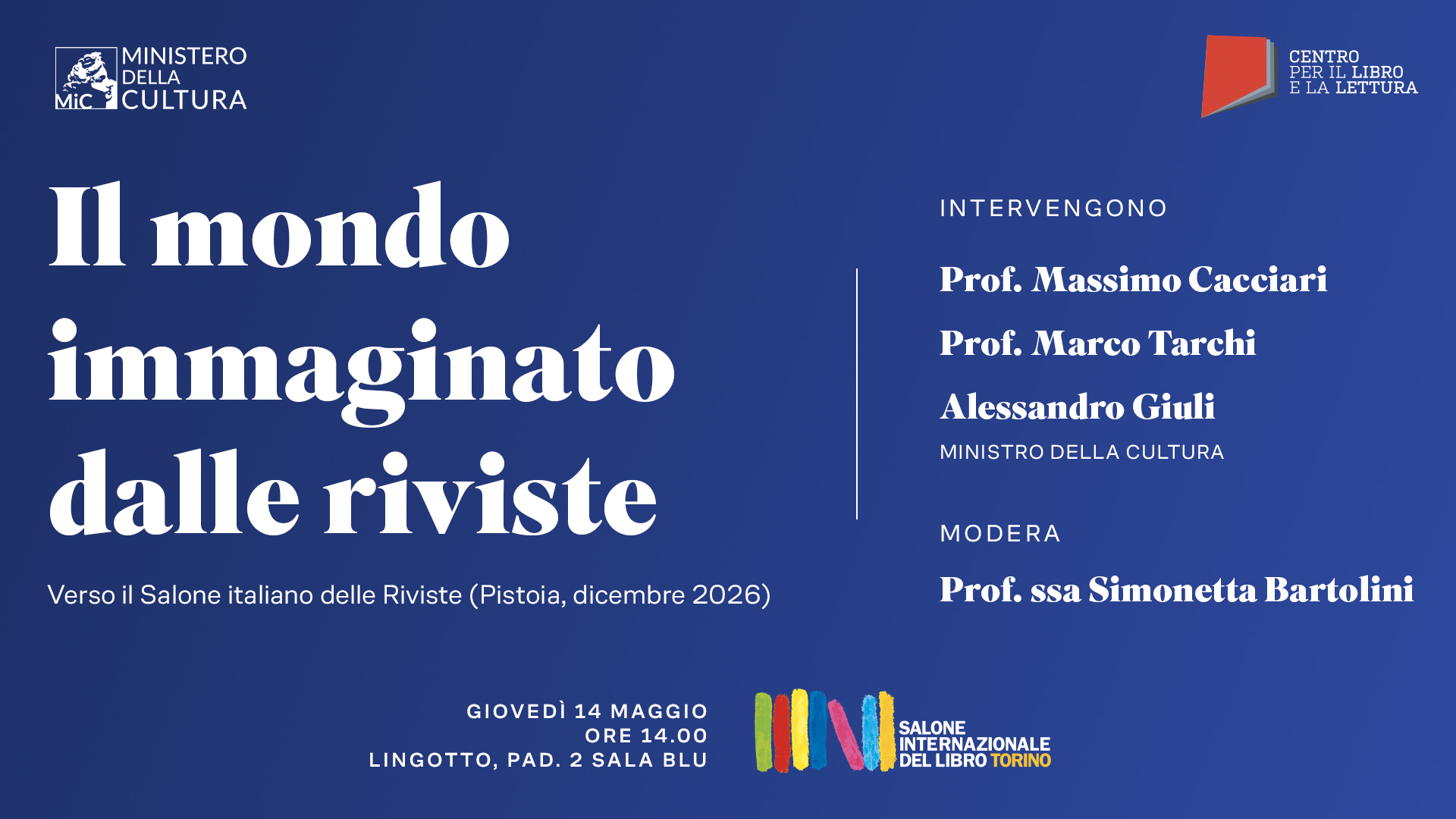 MiC MINISTERO DELLA CULTURA

CENTRO PER IL LIBRO E LA LETTURA

Il mondo immaginato dalle riviste

Verso il Salone italiano delle Riviste (Pistoia, dicembre 2026)

INTERVENGONO

Prof. Massimo Cacciari

Prof. Marco Tarchi

Alessandro Giuli

MINISTRO DELLA CULTURA

MODERA

Prof. ssa Simonetta Bartolini

GIOVEDÌ 14 MAGGIO
ORE 14.00
LINGOTTO, PAD. 2 SALA BLU

SALONE INTERNAZIONALE DEL LIBRO TORINO